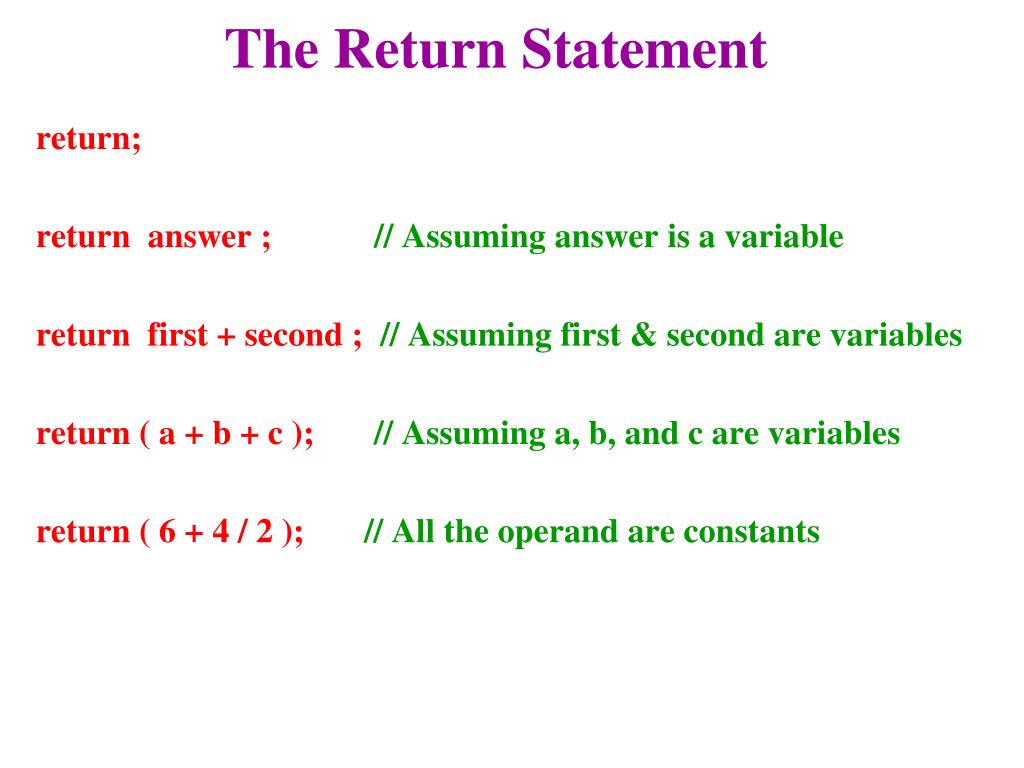 The Return Statement

return;

return answer ; // Assuming answer is a variable

return first + second ; // Assuming first & second are variables

return ( a + b + c ); // Assuming a, b, and c are variables

return ( 6 + 4 / 2 ); // All the operand are constants